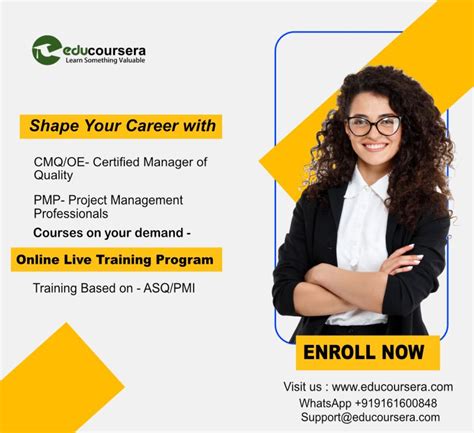 educoursera
Learn Something Valuable

Shape Your Career with

CMQ/OE- Certified Manager of Quality

PMP- Project Management Professionals

Courses on your demand -

Online Live Training Program

Training Based on - ASQ/PMI

ENROLL NOW

Visit us : www.educoursera.com
WhatsApp +919161600848
Support@educoursera.com